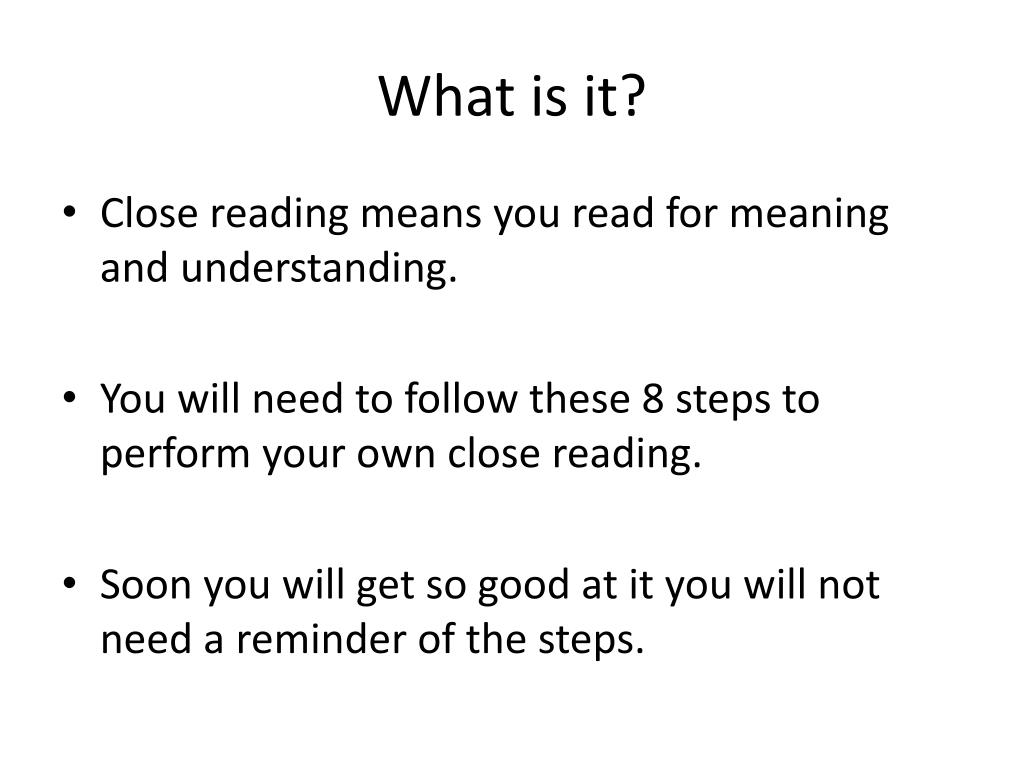 What is it?

• Close reading means you read for meaning and understanding.

• You will need to follow these 8 steps to perform your own close reading.

• Soon you will get so good at it you will not need a reminder of the steps.